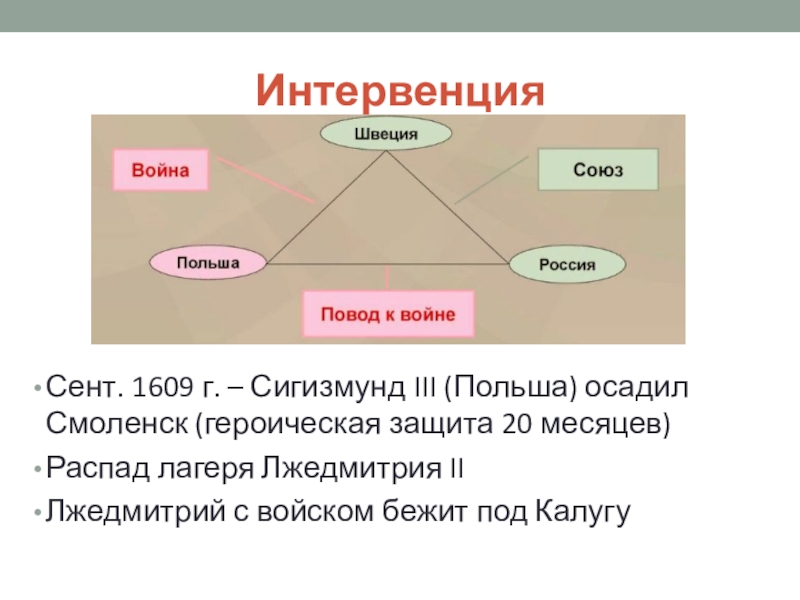 Интервенция

Швеция

Война

Союз

Польша

Россия

Повод к войне

• Сент. 1609 г. – Сигизмунд III (Польша) осадил Смоленск (героическая защита 20 месяцев)
• Распад лагеря Лжедмитрия II
• Лжедмитрий с войском бежит под Калугу